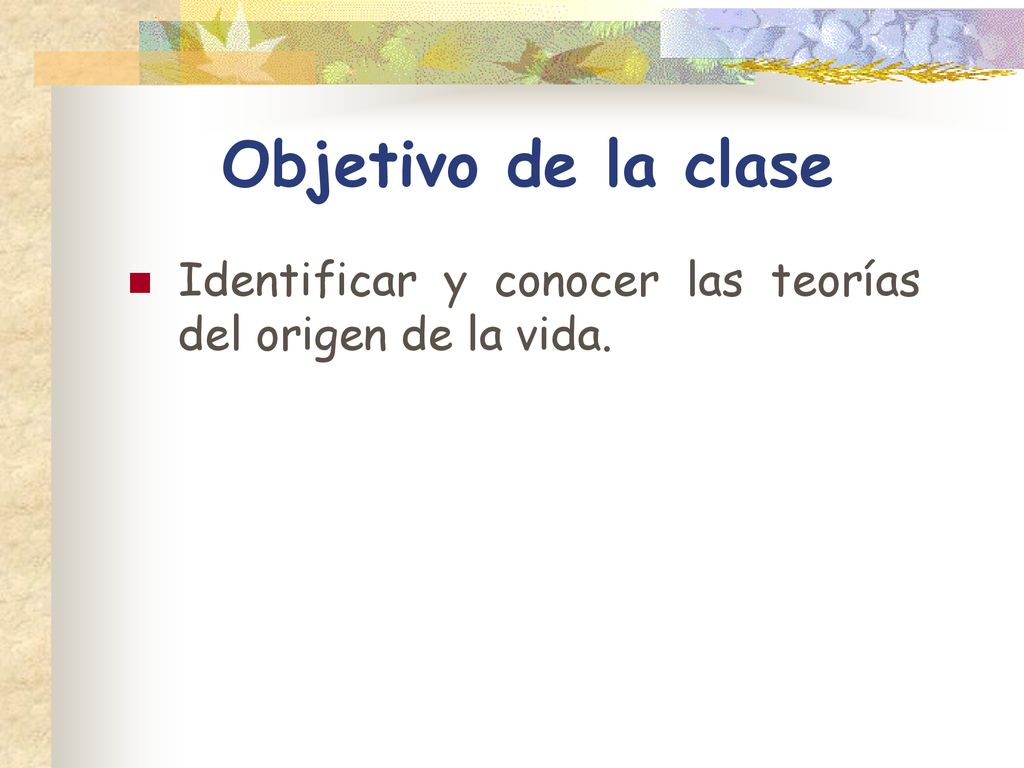 Objetivo de la clase

Identificar y conocer las teorías del origen de la vida.